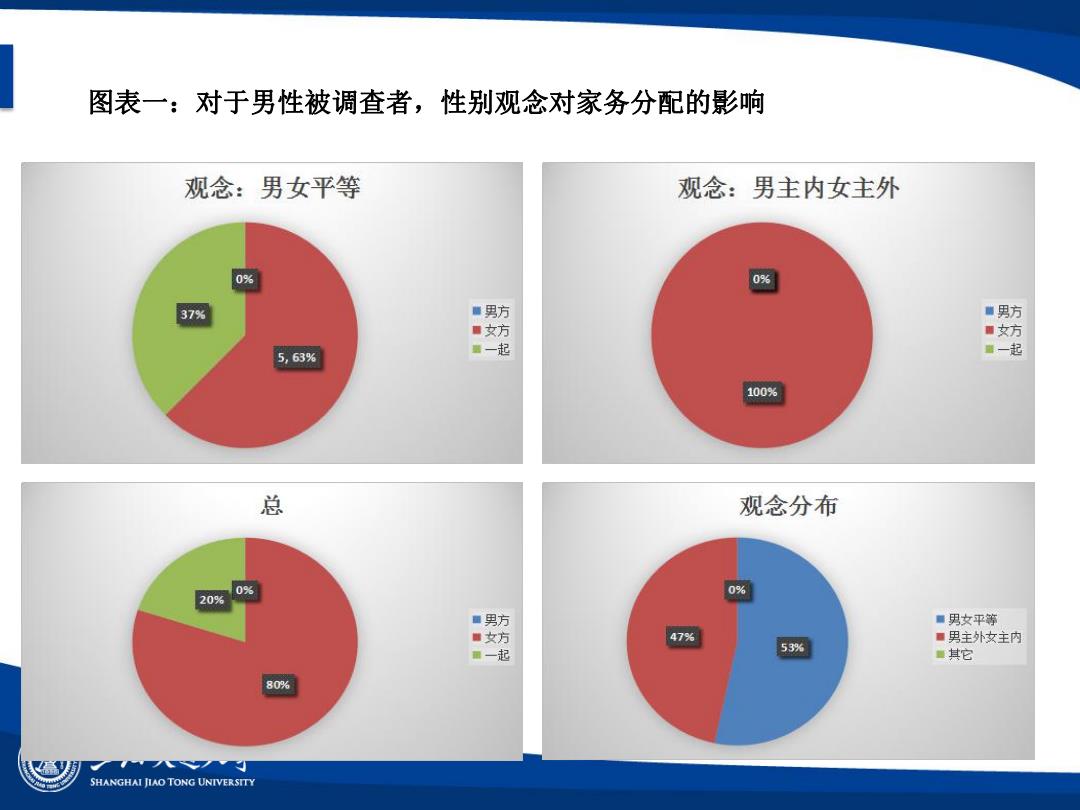 图表一：对于男性被调查者，性别观念对家务分配的影响

观念：男女平等

0%
37%
5, 63%

男方
女方
一起

观念：男主内女主外

0%
100%

男方
女方
一起

总

0%
20%
80%

男方
女方
一起

观念分布

0%
47%
53%

男女平等
男主外女主内
其它

SHANGHAI JIAO TONG UNIVERSITY